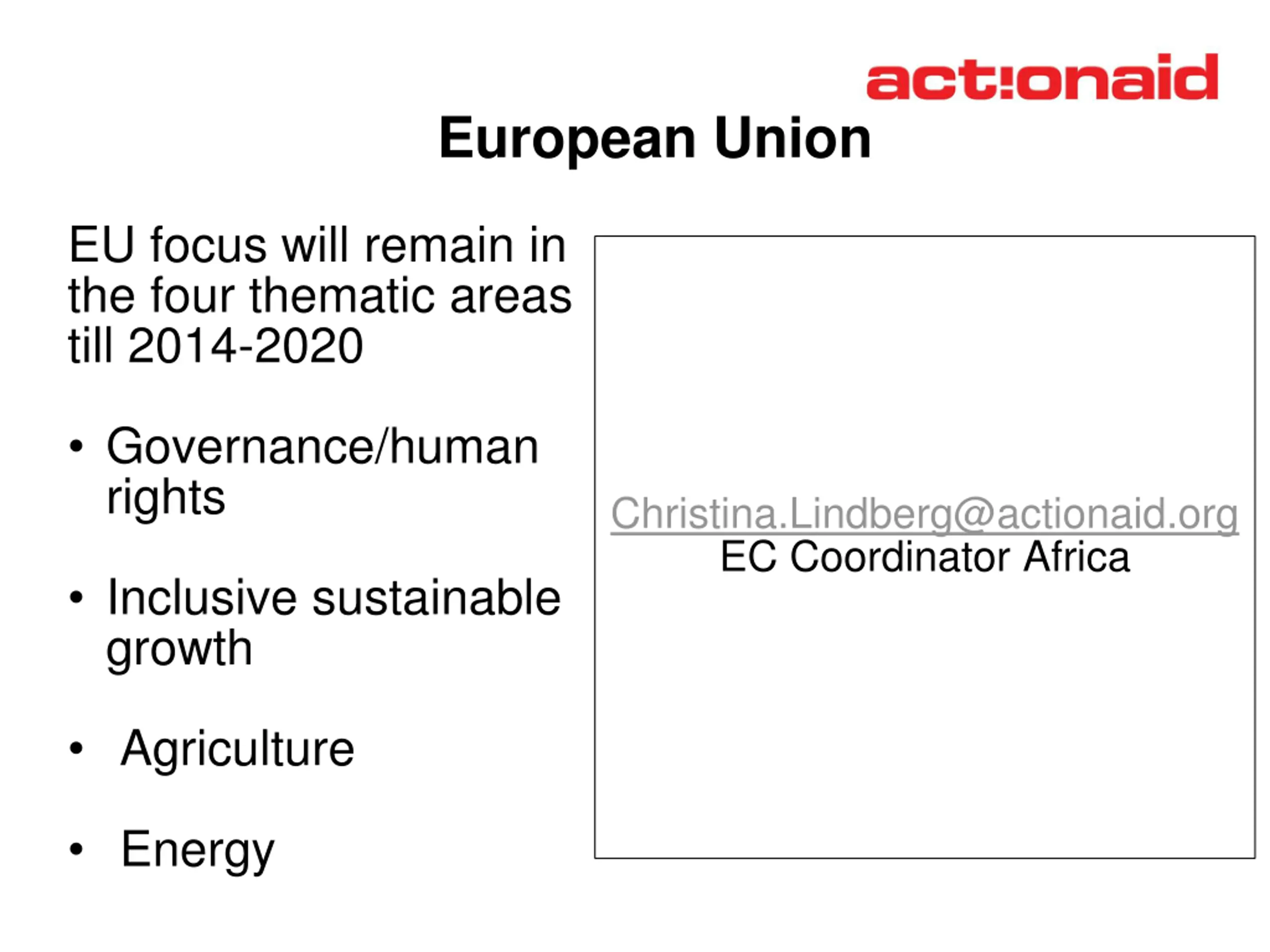 act!onaid

European Union

EU focus will remain in the four thematic areas till 2014-2020

• Governance/human rights

• Inclusive sustainable growth

• Agriculture

• Energy

Christina.Lindberg@actionaid.org
EC Coordinator Africa